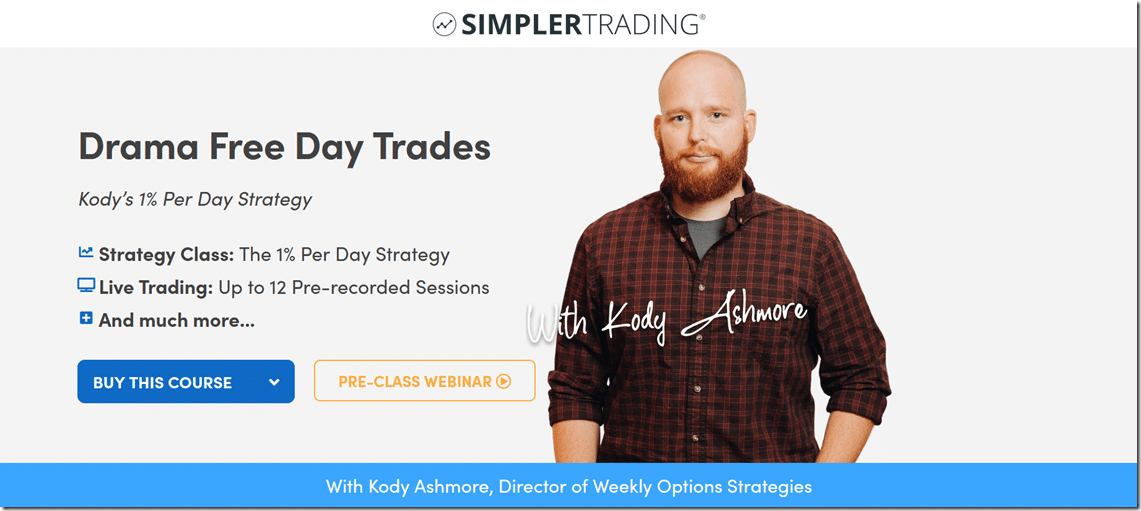 SIMPLERTRADING®

Drama Free Day Trades

Kody's 1% Per Day Strategy

Strategy Class: The 1% Per Day Strategy

Live Trading: Up to 12 Pre-recorded Sessions

And much more...

BUY THIS COURSE

PRE-CLASS WEBINAR

With Kody Ashmore

With Kody Ashmore, Director of Weekly Options Strategies